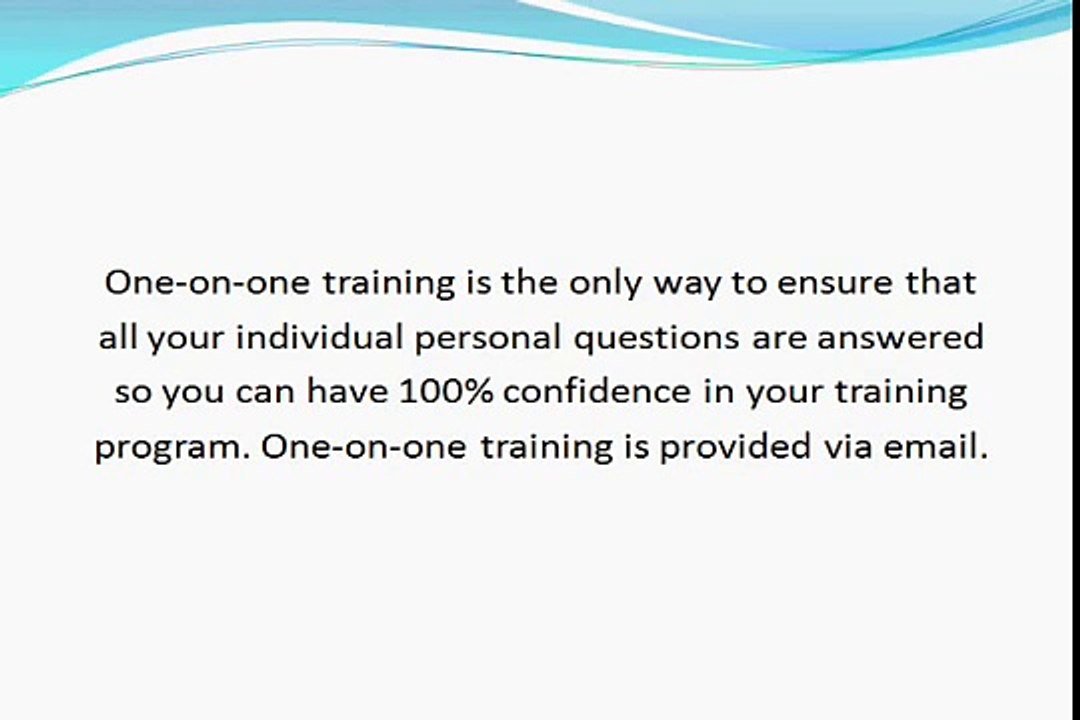 One-on-one training is the only way to ensure that all your individual personal questions are answered so you can have 100% confidence in your training program. One-on-one training is provided via email.